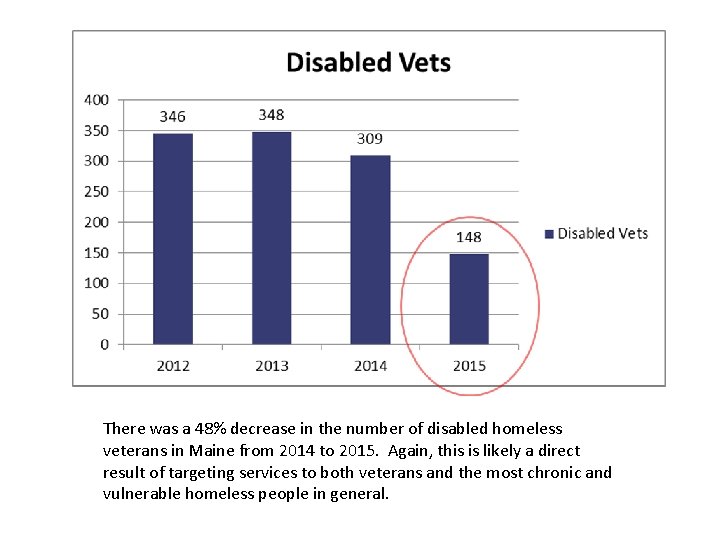 Disabled Vets

400
350
300
250
200
150
100
50
0

346
348
309
148

2012
2013
2014
2015

Disabled Vets

There was a 48% decrease in the number of disabled homeless veterans in Maine from 2014 to 2015. Again, this is likely a direct result of targeting services to both veterans and the most chronic and vulnerable homeless people in general.